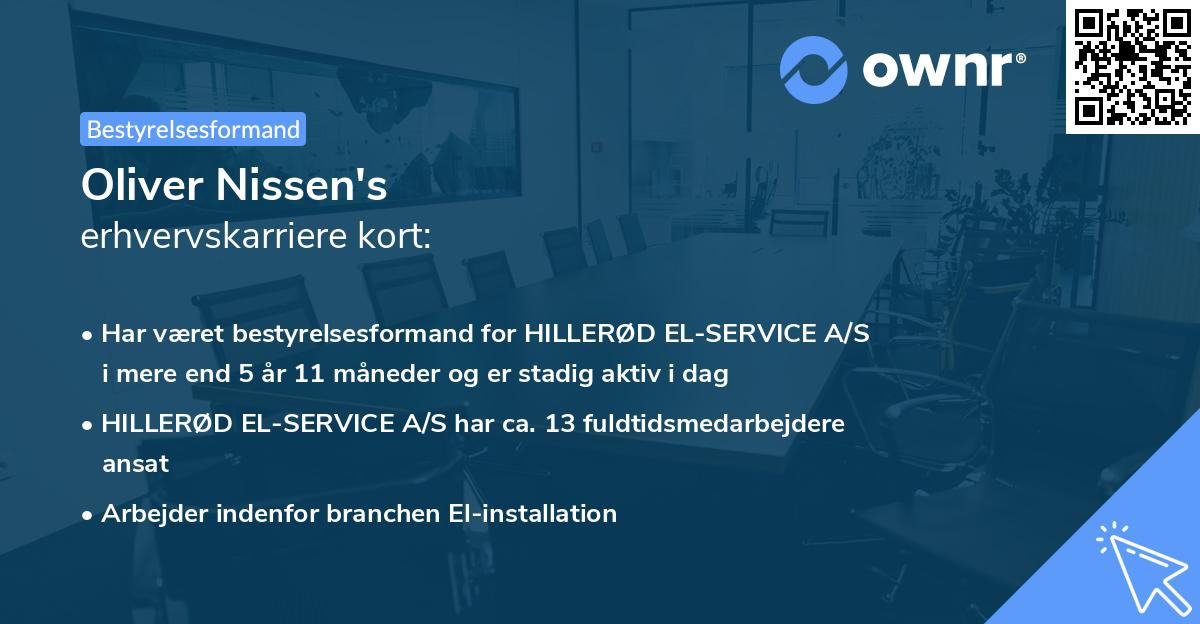 ownr®

Bestyrelsesformand

Oliver Nissen's
erhvervskarriere kort:

• Har været bestyrelsesformand for HILLERØD EL-SERVICE A/S i mere end 5 år 11 måneder og er stadig aktiv i dag

• HILLERØD EL-SERVICE A/S har ca. 13 fuldtidsmedarbejdere ansat

• Arbejder indenfor branchen El-installation